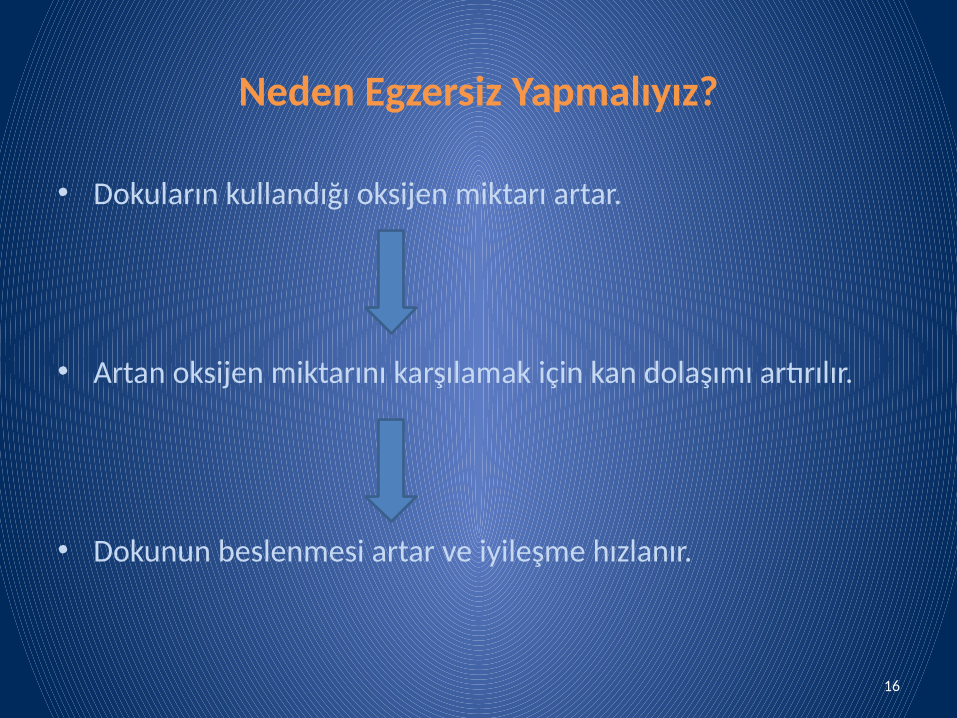 Neden Egzersiz Yapmalıyız?

• Dokuların kullandığı oksijen miktarı artar.

• Artan oksijen miktarını karşılamak için kan dolaşımı artırılır.

• Dokunun beslenmesi artar ve iyileşme hızlanır.

16